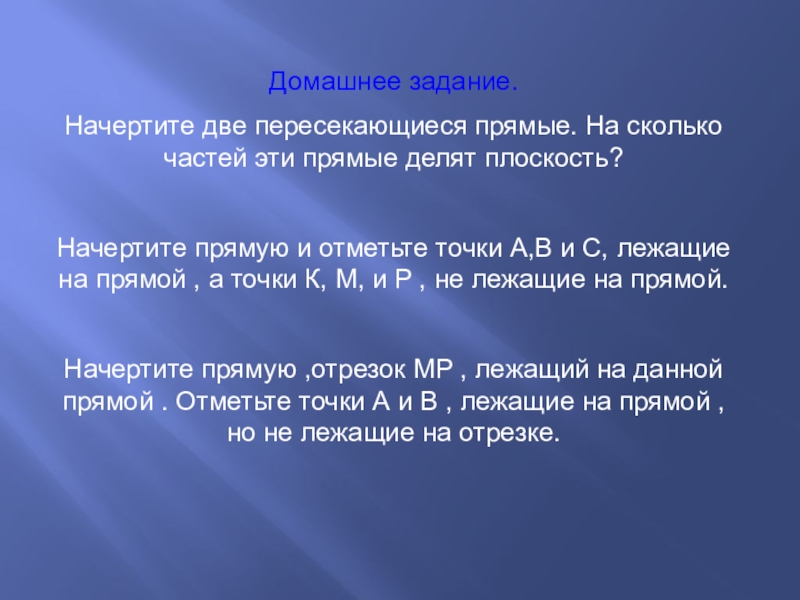 Домашнее задание.

Начертите две пересекающиеся прямые. На сколько частей эти прямые делят плоскость?

Начертите прямую и отметьте точки А,В и С, лежащие на прямой , а точки К, М, и Р , не лежащие на прямой.

Начертите прямую ,отрезок МР , лежащий на данной прямой . Отметьте точки А и В , лежащие на прямой , но не лежащие на отрезке.